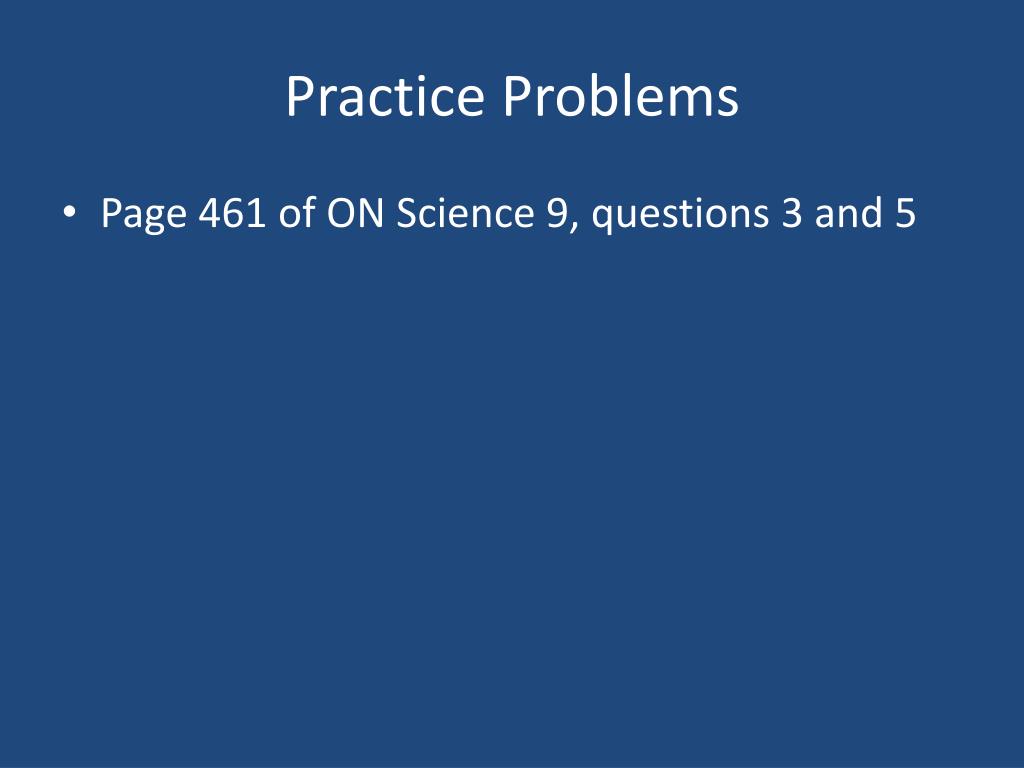 Practice Problems

• Page 461 of ON Science 9, questions 3 and 5